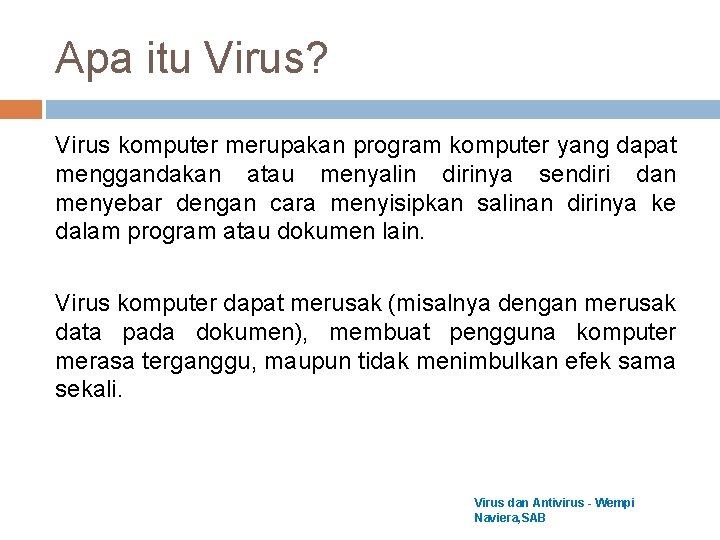 Apa itu Virus?

Virus komputer merupakan program komputer yang dapat menggandakan atau menyalin dirinya sendiri dan menyebar dengan cara menyisipkan salinan dirinya ke dalam program atau dokumen lain.

Virus komputer dapat merusak (misalnya dengan merusak data pada dokumen), membuat pengguna komputer merasa terganggu, maupun tidak menimbulkan efek sama sekali.

Virus dan Antivirus - Wempi Naviera,SAB